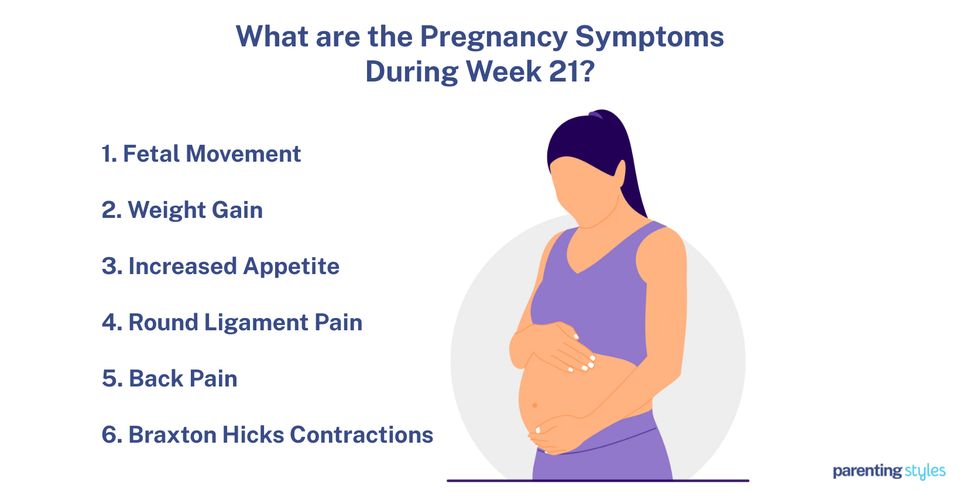 What are the Pregnancy Symptoms During Week 21?

1. Fetal Movement

2. Weight Gain

3. Increased Appetite

4. Round Ligament Pain

5. Back Pain

6. Braxton Hicks Contractions

parenting styles